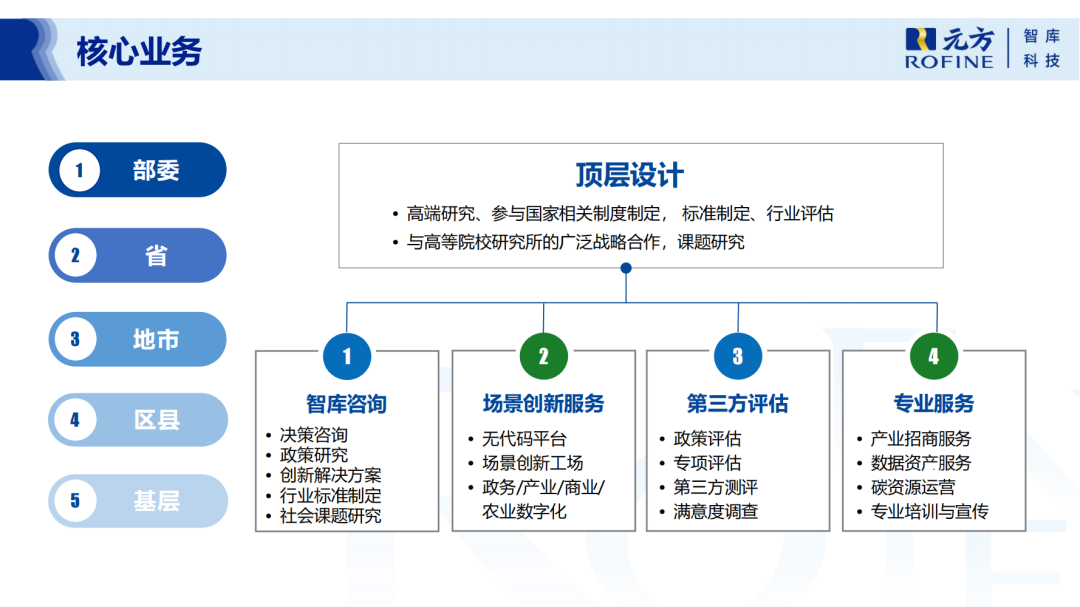 核心业务

元方 ROFINE 智库 科技

1 部委
2 省
3 地市
4 区县
5 基层

顶层设计
• 高端研究、参与国家相关制度制定， 标准制定、行业评估
• 与高等院校研究所的广泛战略合作，课题研究

1
智库咨询
• 决策咨询
• 政策研究
• 创新解决方案
• 行业标准制定
• 社会课题研究

2
场景创新服务
• 无代码平台
• 场景创新工场
• 政务/产业/商业/农业数字化

3
第三方评估
• 政策评估
• 专项评估
• 第三方测评
• 满意度调查

4
专业服务
• 产业招商服务
• 数据资产服务
• 碳资源运营
• 专业培训与宣传